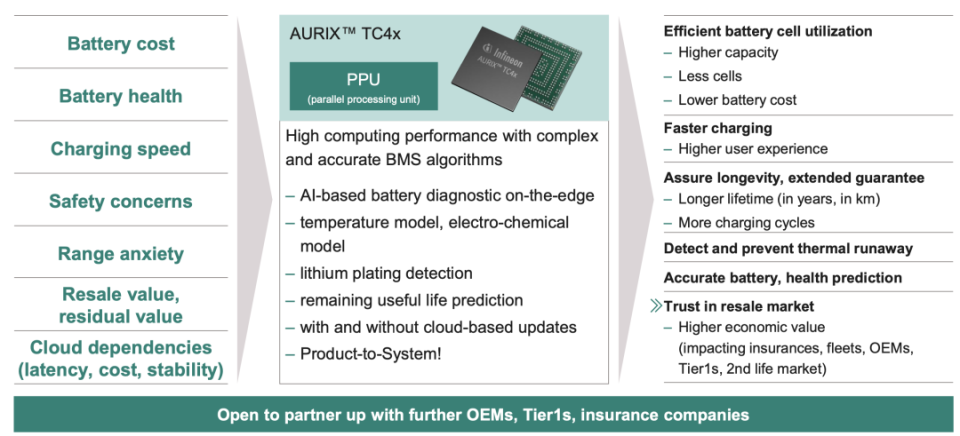 Battery cost

Battery health

Charging speed

Safety concerns

Range anxiety

Resale value, residual value

Cloud dependencies (latency, cost, stability)

AURIX™ TC4x

PPU
(parallel processing unit)

infineon
AURIX™ TC4x

High computing performance with complex and accurate BMS algorithms

– AI-based battery diagnostic on-the-edge
– temperature model, electro-chemical model
– lithium plating detection
– remaining useful life prediction
– with and without cloud-based updates
– Product-to-System!

Efficient battery cell utilization
– Higher capacity
– Less cells
– Lower battery cost

Faster charging
– Higher user experience

Assure longevity, extended guarantee
– Longer lifetime (in years, in km)
– More charging cycles

Detect and prevent thermal runaway

Accurate battery, health prediction

Trust in resale market
– Higher economic value (impacting insurances, fleets, OEMs, Tier1s, 2nd life market)

Open to partner up with further OEMs, Tier1s, insurance companies